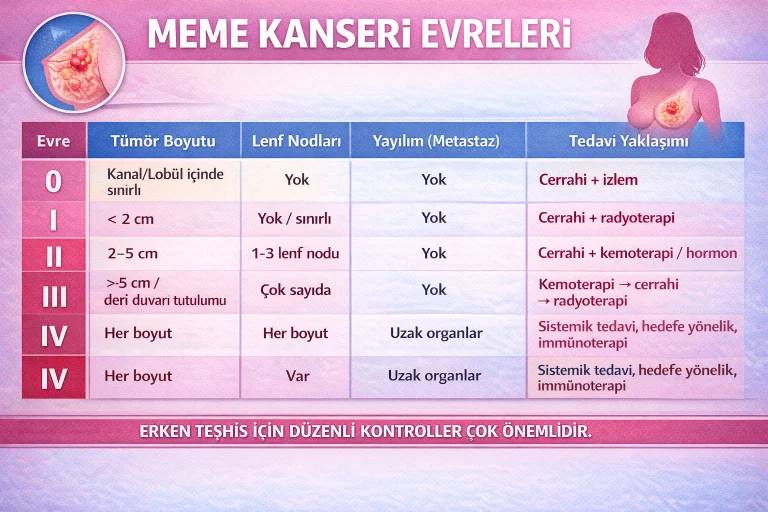 MEME KANSERİ EVRELERİ

| Evre | Tümör Boyutu | Lenf Nodları | Yayılım (Metastaz) | Tedavi Yaklaşımı |
|---|---|---|---|---|
| 0 | Kanal/Lobül içinde sınırlı | Yok | Yok | Cerrahi + izlem |
| I | < 2 cm | Yok / sınırlı | Yok | Cerrahi + radyoterapi |
| II | 2–5 cm | 1-3 lenf nodu | Yok | Cerrahi + kemoterapi / hormon |
| III | >-5 cm / deri duvarı tutulumu | Çok sayıda | Yok | Kemoterapi → cerrahi → radyoterapi |
| IV | Her boyut | Her boyut | Uzak organlar | Sistemik tedavi, hedefe yönelik, immünoterapi |
| IV | Her boyut | Var | Uzak organlar | Sistemik tedavi, hedefe yönelik, immünoterapi |

ERKEN TEŞHİS İÇİN DÜZENLİ KONTROLLER ÇOK ÖNEMLİDİR.